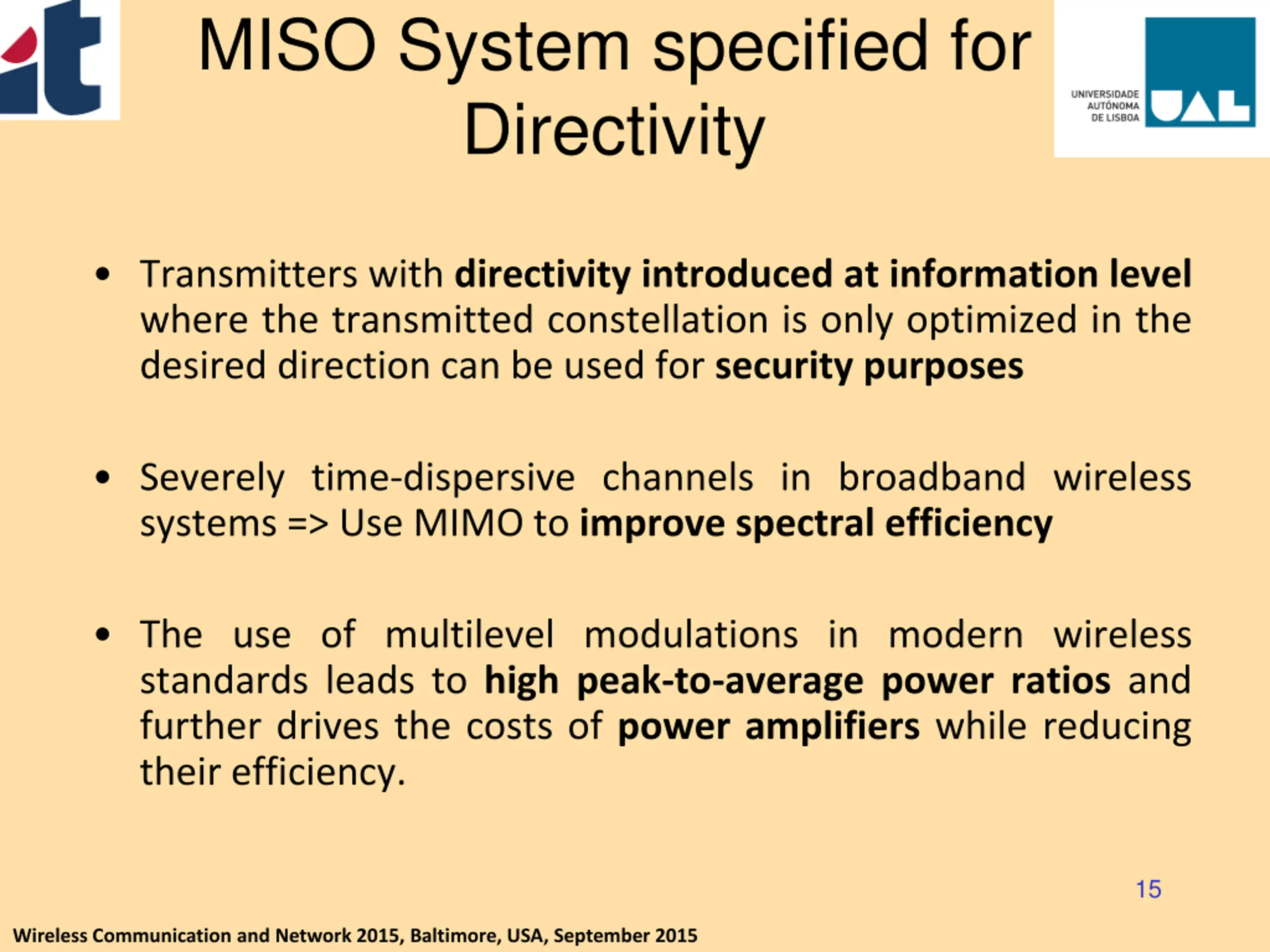 it

MISO System specified for Directivity

UNIVERSIDADE AUTÓNOMA DE LISBOA UAL

• Transmitters with directivity introduced at information level where the transmitted constellation is only optimized in the desired direction can be used for security purposes

• Severely time-dispersive channels in broadband wireless systems => Use MIMO to improve spectral efficiency

• The use of multilevel modulations in modern wireless standards leads to high peak-to-average power ratios and further drives the costs of power amplifiers while reducing their efficiency.

15

Wireless Communication and Network 2015, Baltimore, USA, September 2015